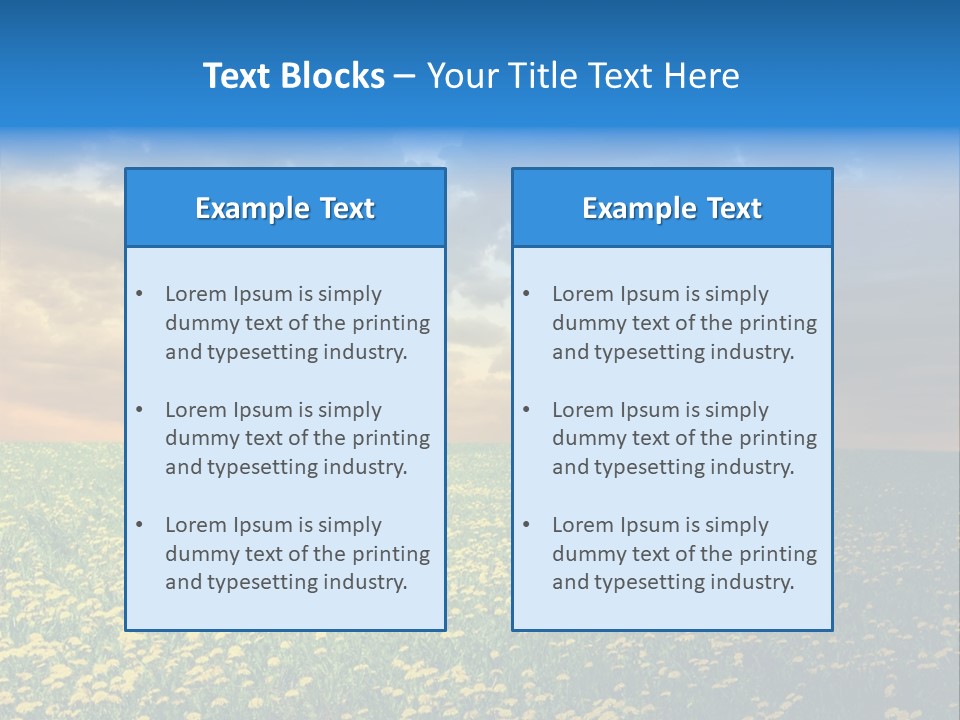 Text Blocks – Your Title Text Here

Example Text

• Lorem Ipsum is simply dummy text of the printing and typesetting industry.

• Lorem Ipsum is simply dummy text of the printing and typesetting industry.

• Lorem Ipsum is simply dummy text of the printing and typesetting industry.

Example Text

• Lorem Ipsum is simply dummy text of the printing and typesetting industry.

• Lorem Ipsum is simply dummy text of the printing and typesetting industry.

• Lorem Ipsum is simply dummy text of the printing and typesetting industry.